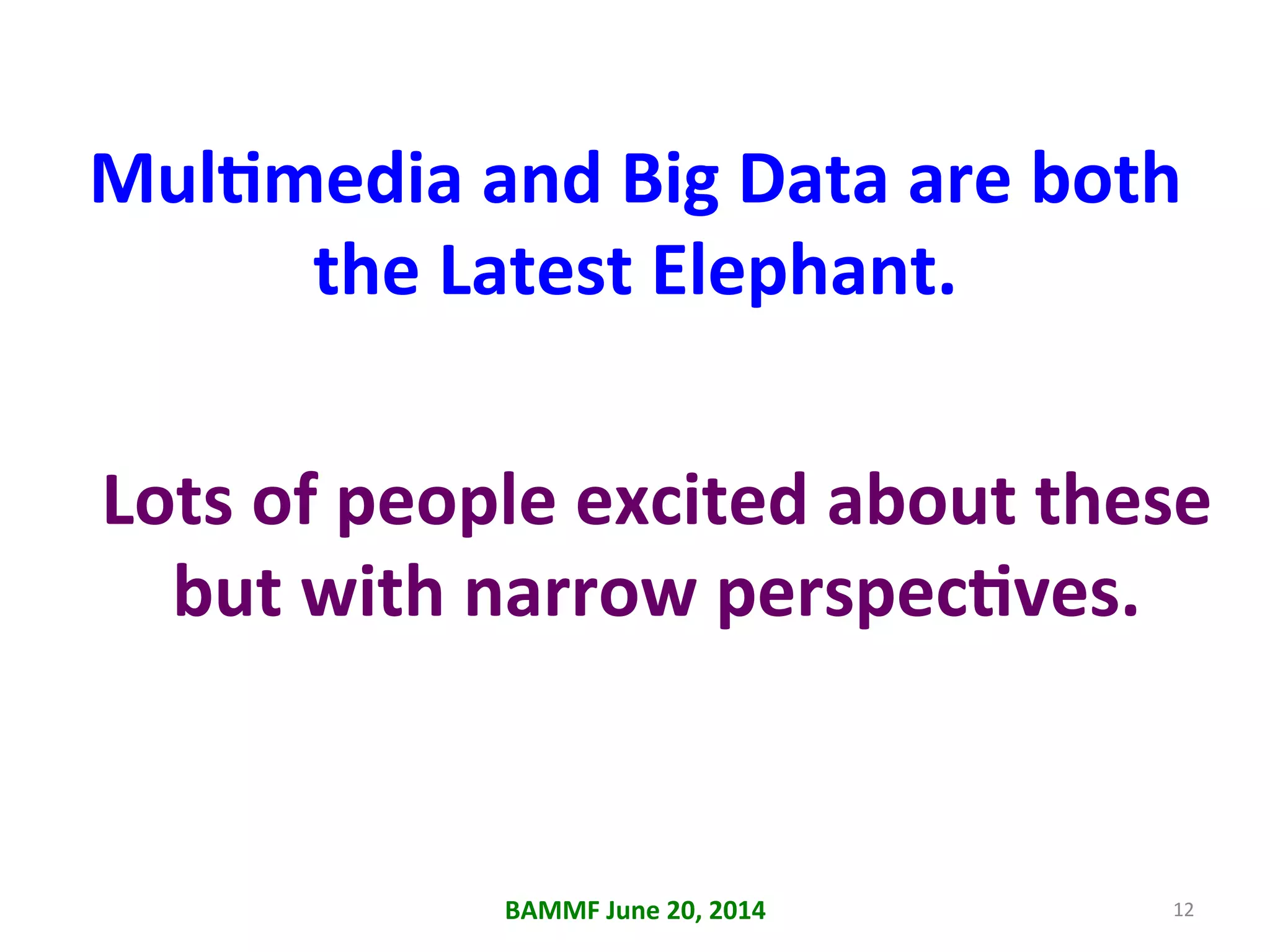 Multimedia and Big Data are both the Latest Elephant.

Lots of people excited about these but with narrow perspectives.

BAMMF June 20, 2014

12